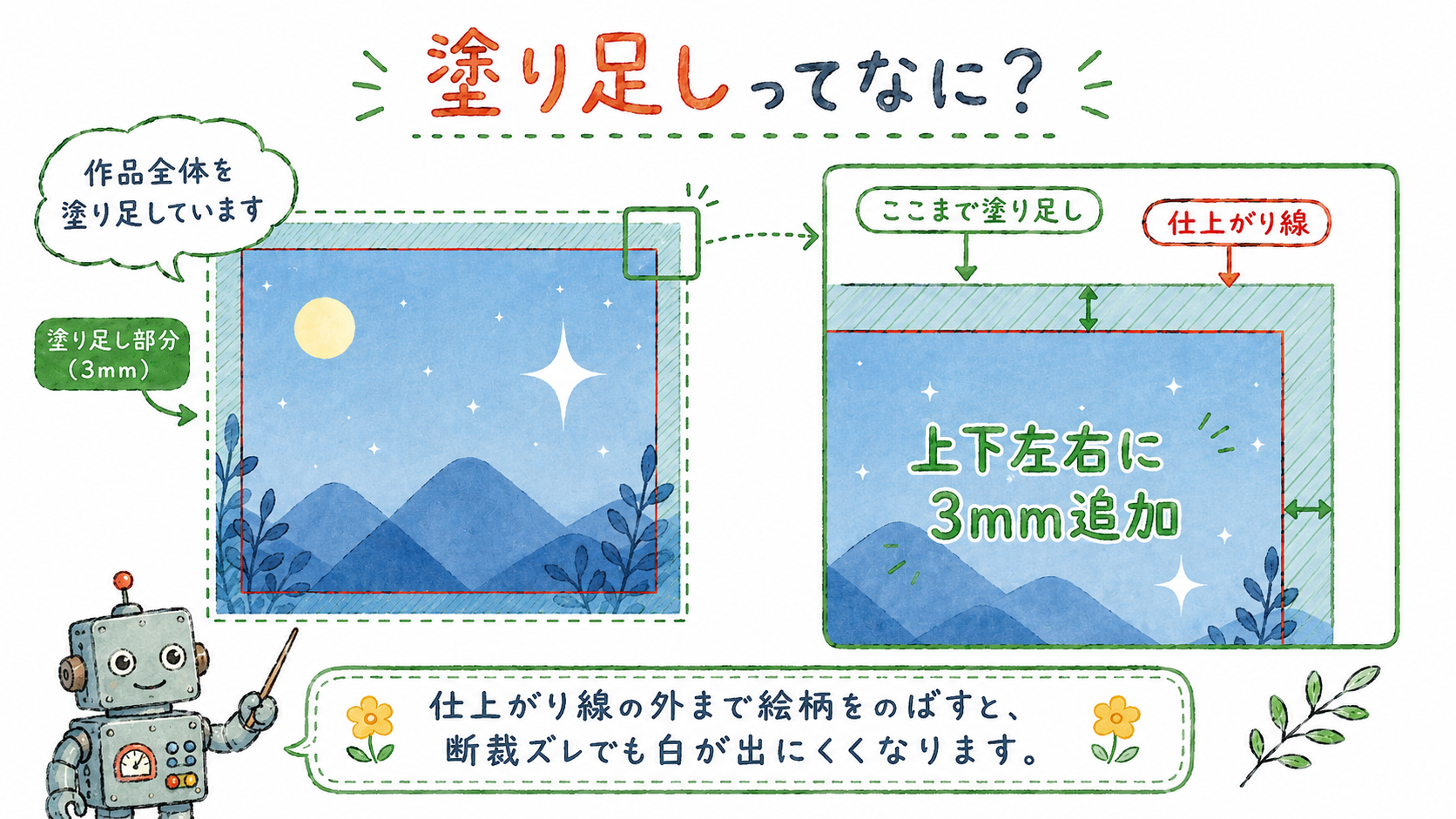 塗り足しってなに？

作品全体を塗り足しています

塗り足し部分（3mm）

ここまで塗り足し

仕上がり線

上下左右に3mm追加

仕上がり線の外まで絵柄をのばすと、断裁ズレでも白が出にくくなります。